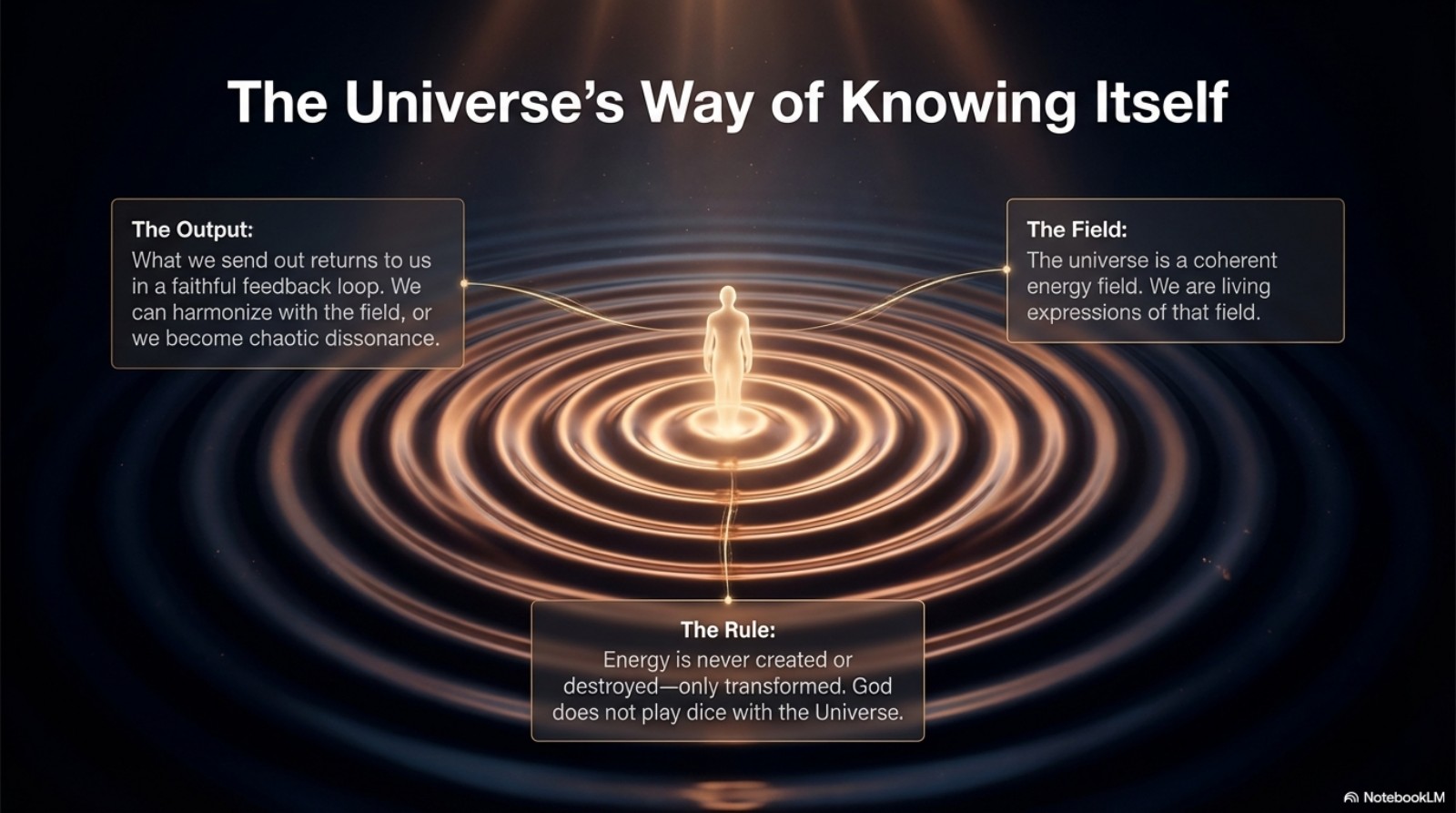 The Universe's Way of Knowing Itself

The Output:
What we send out returns to us in a faithful feedback loop. We can harmonize with the field, or we become chaotic dissonance.

The Field:
The universe is a coherent energy field. We are living expressions of that field.

The Rule:
Energy is never created or destroyed—only transformed. God does not play dice with the Universe.

NotebookLM